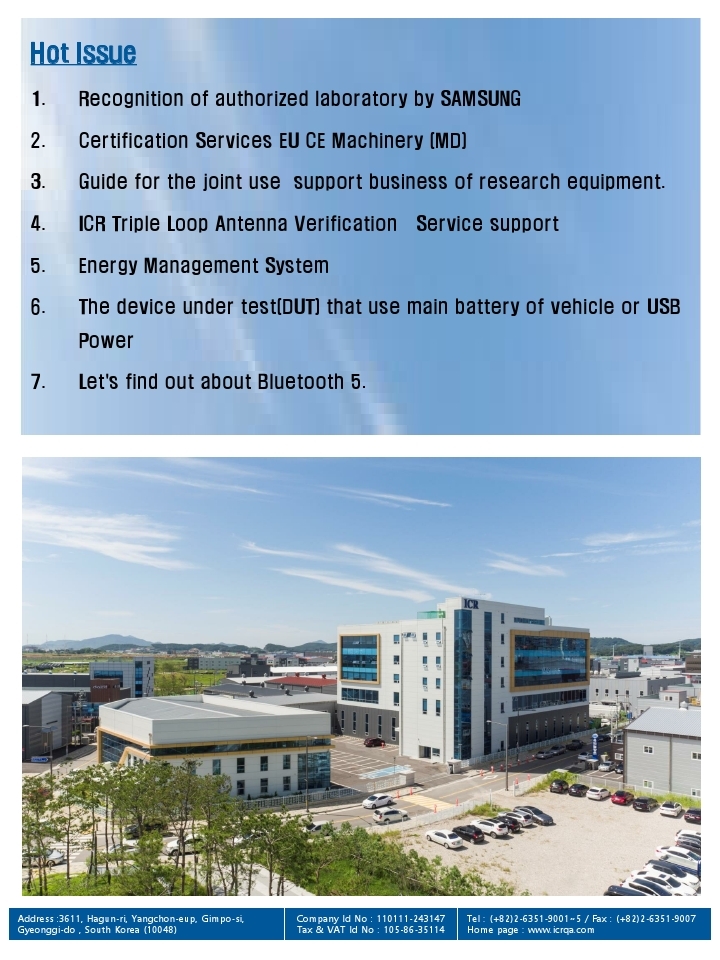 Hot Issue

1. Recognition of authorized laboratory by SAMSUNG

2. Certification Services EU CE Machinery (MD)

3. Guide for the joint use support business of research equipment.

4. ICR Triple Loop Antenna Verification Service support

5. Energy Management System

6. The device under test(DUT) that use main battery of vehicle or USB Power

7. Let's find out about Bluetooth 5.

ICR

Address :3611, Hagun-ri, Yangchon-eup, Gimpo-si, Gyeonggi-do , South Korea (10048)

Company Id No : 110111-243147
Tax & VAT Id No : 105-86-35114

Tel : (+82)2-6351-9001~5 / Fax : (+82)2-6351-9007
Home page : www.icrqa.com